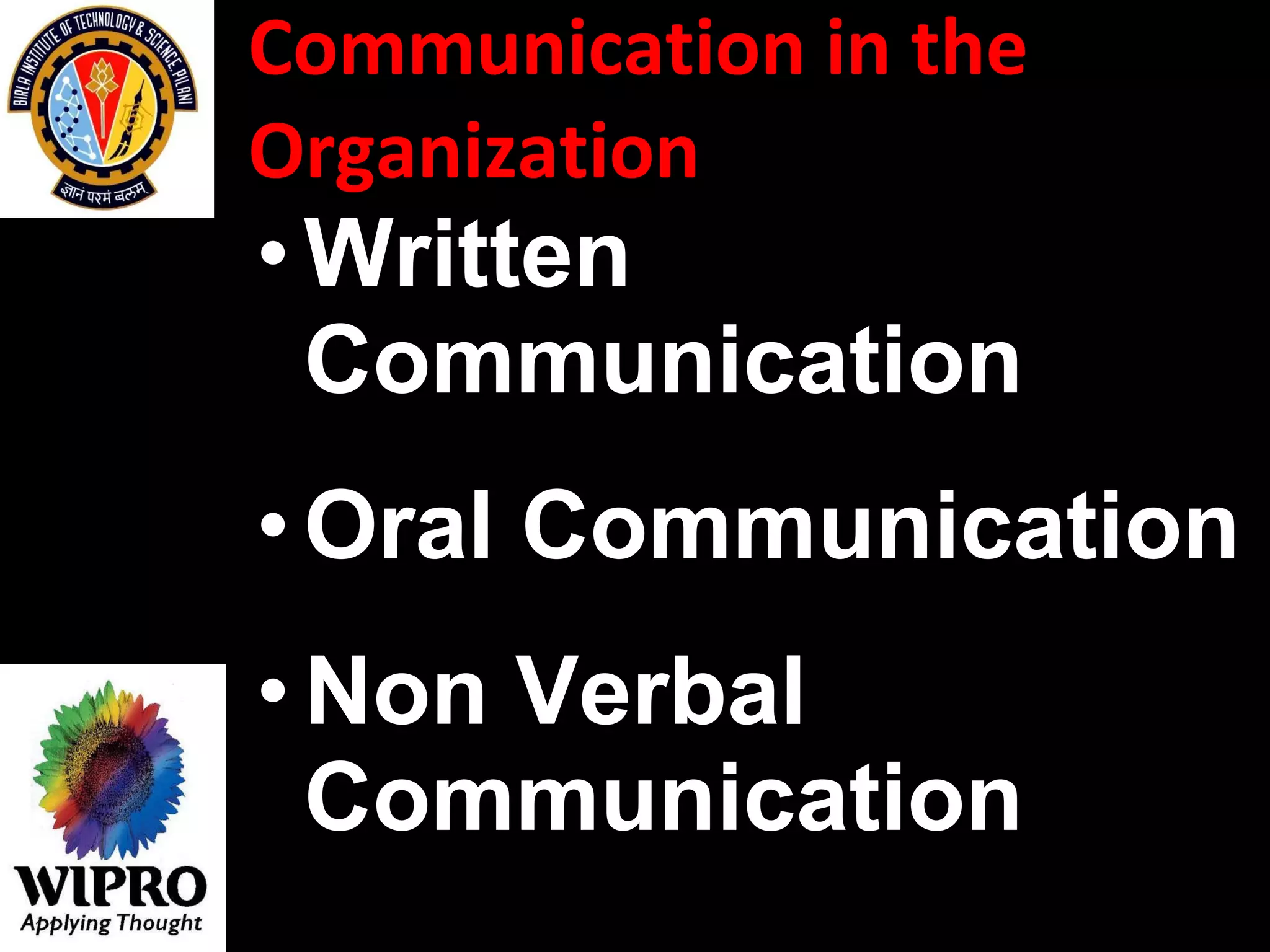 BIRLA INSTITUTE OF TECHNOLOGY & SCIENCE, PILANI
ज्ञानं परमं बलम्

Communication in the Organization

• Written Communication

• Oral Communication

• Non Verbal Communication

WIPRO
Applying Thought